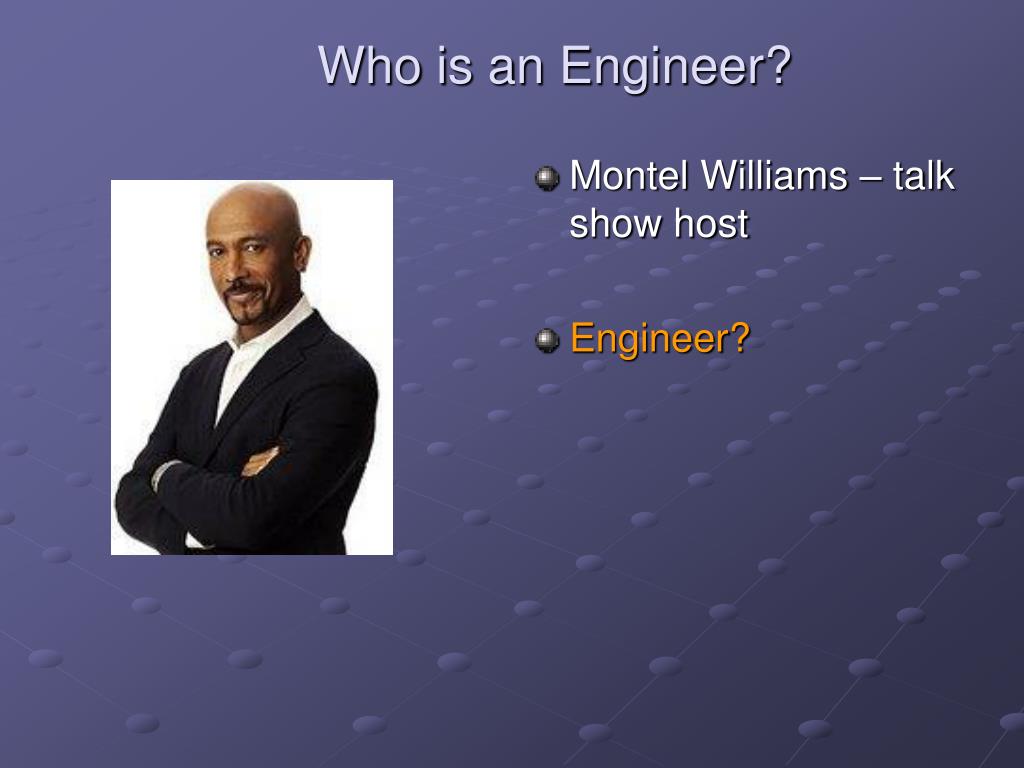 Who is an Engineer?

Montel Williams – talk show host

Engineer?